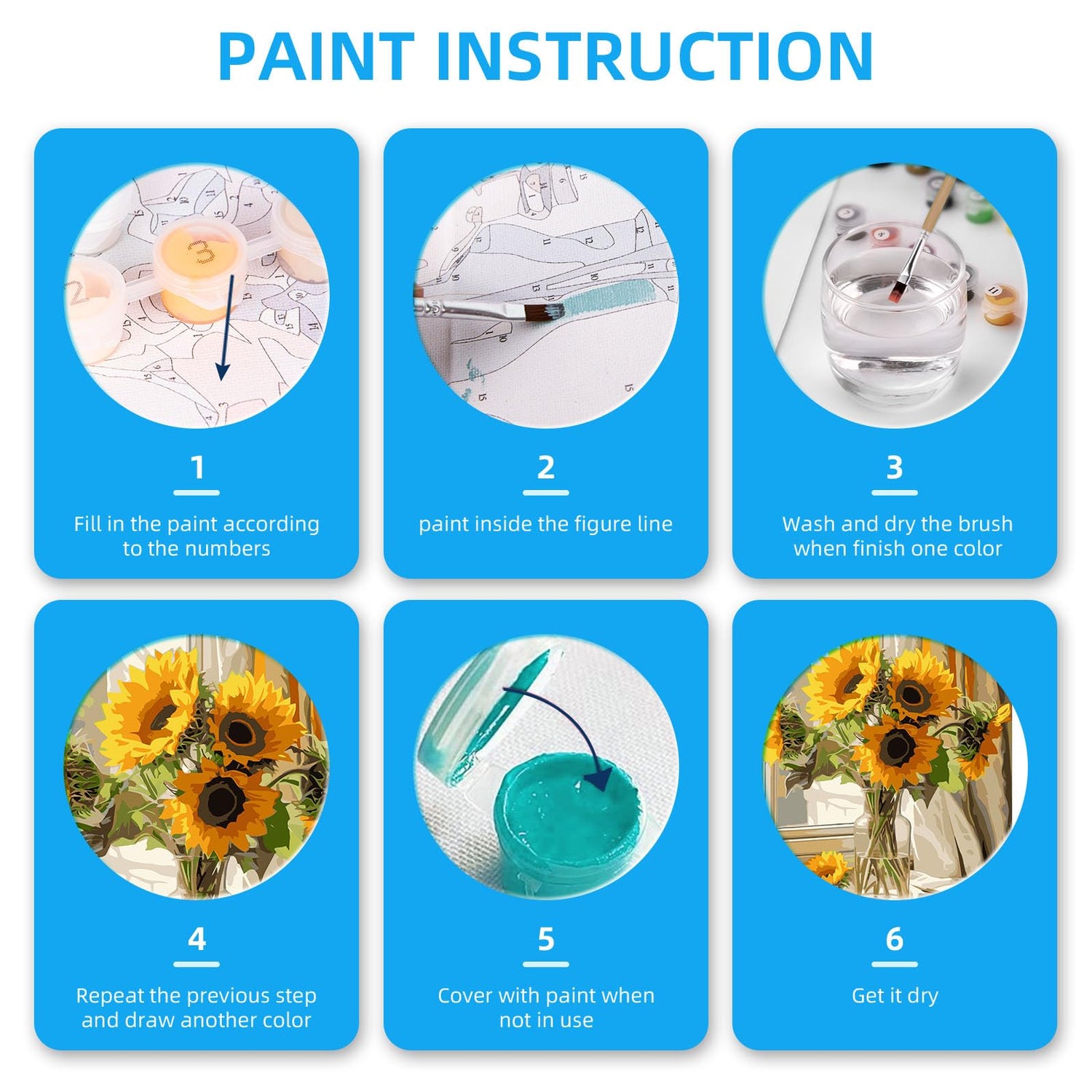 PAINT INSTRUCTION

1
Fill in the paint according to the numbers

2
paint inside the figure line

3
Wash and dry the brush when finish one color

4
Repeat the previous step and draw another color

5
Cover with paint when not in use

6
Get it dry